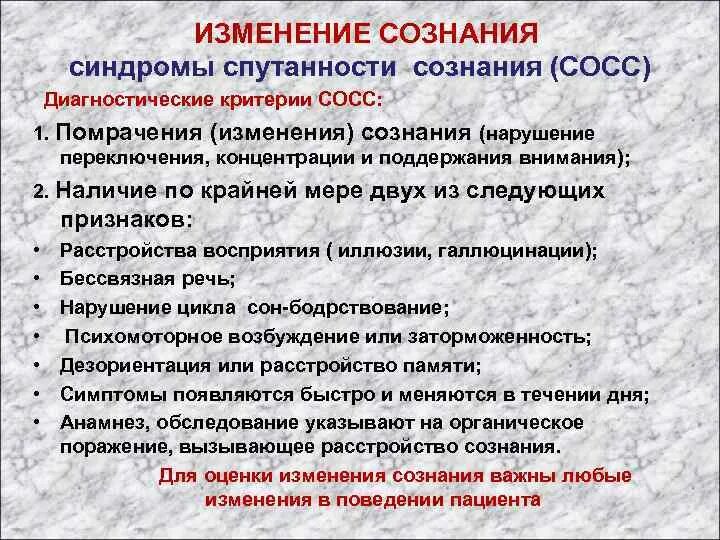 ИЗМЕНЕНИЕ СОЗНАНИЯ
синдромы спутанности сознания (СОСС)

Диагностические критерии СОСС:

1. Помрачения (изменения) сознания (нарушение переключения, концентрации и поддержания внимания);

2. Наличие по крайней мере двух из следующих признаков:

• Расстройства восприятия ( иллюзии, галлюцинации);
• Бессвязная речь;
• Нарушение цикла сон-бодрствование;
• Психомоторное возбуждение или заторможенность;
• Дезориентация или расстройство памяти;
• Симптомы появляются быстро и меняются в течении дня;
• Анамнез, обследование указывают на органическое поражение, вызывающее расстройство сознания.

Для оценки изменения сознания важны любые изменения в поведении пациента